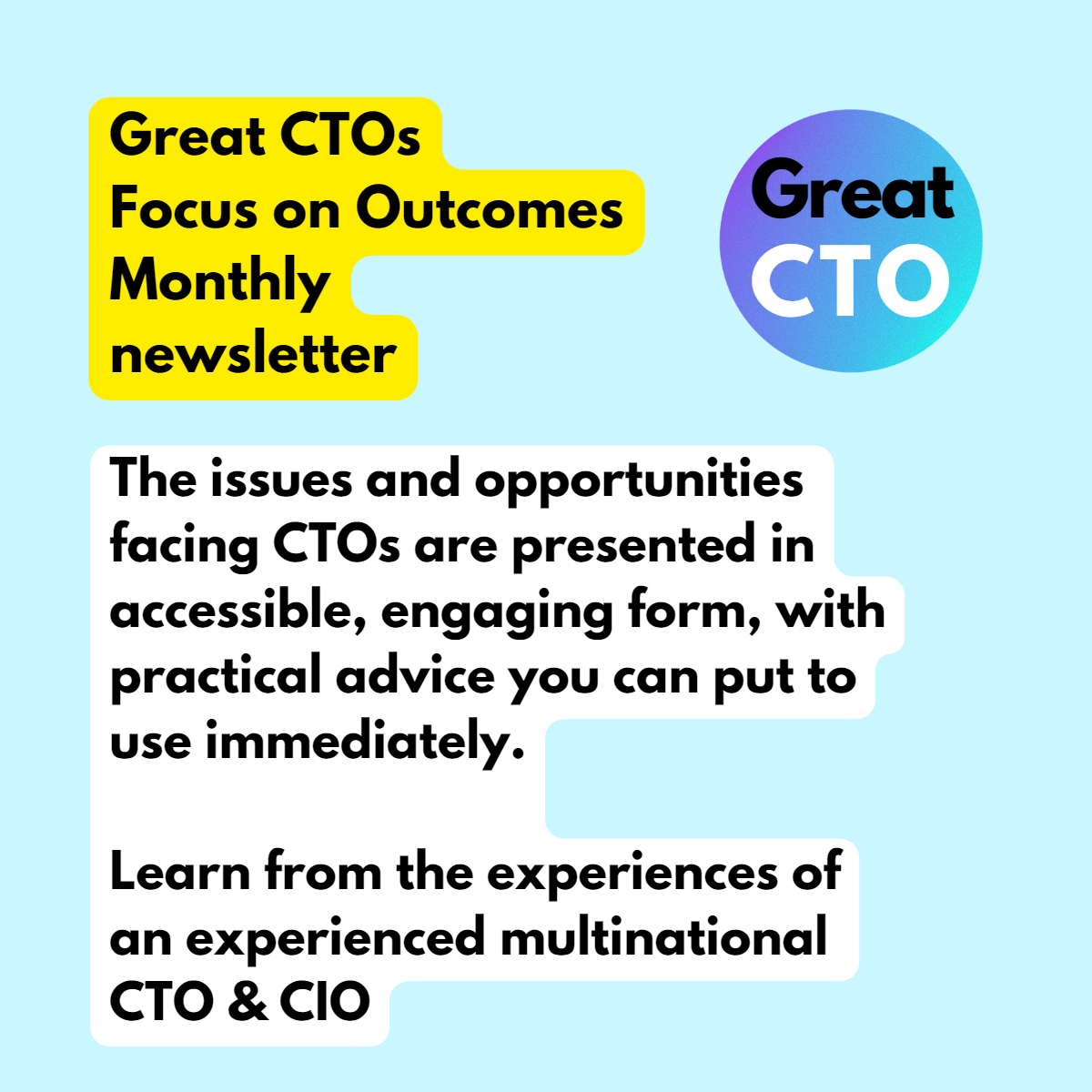 Great CTOs
Focus on Outcomes
Monthly
newsletter

Great
CTO

The issues and opportunities facing CTOs are presented in accessible, engaging form, with practical advice you can put to use immediately.

Learn from the experiences of an experienced multinational CTO & CIO